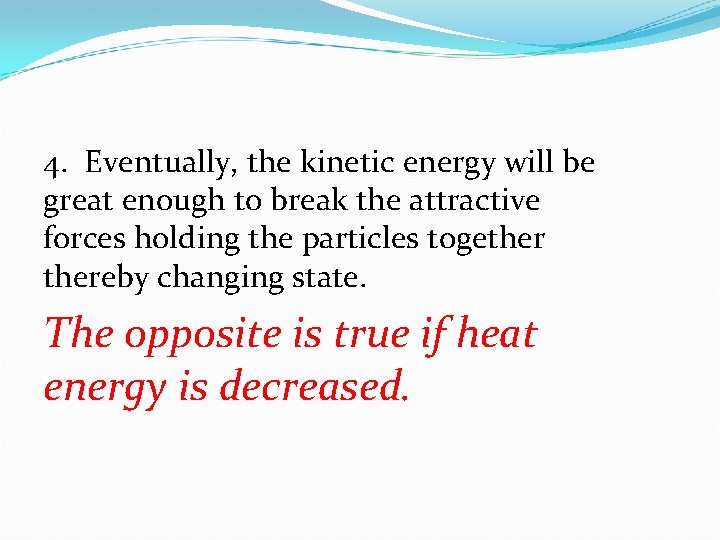 4. Eventually, the kinetic energy will be great enough to break the attractive forces holding the particles together thereby changing state.

The opposite is true if heat energy is decreased.